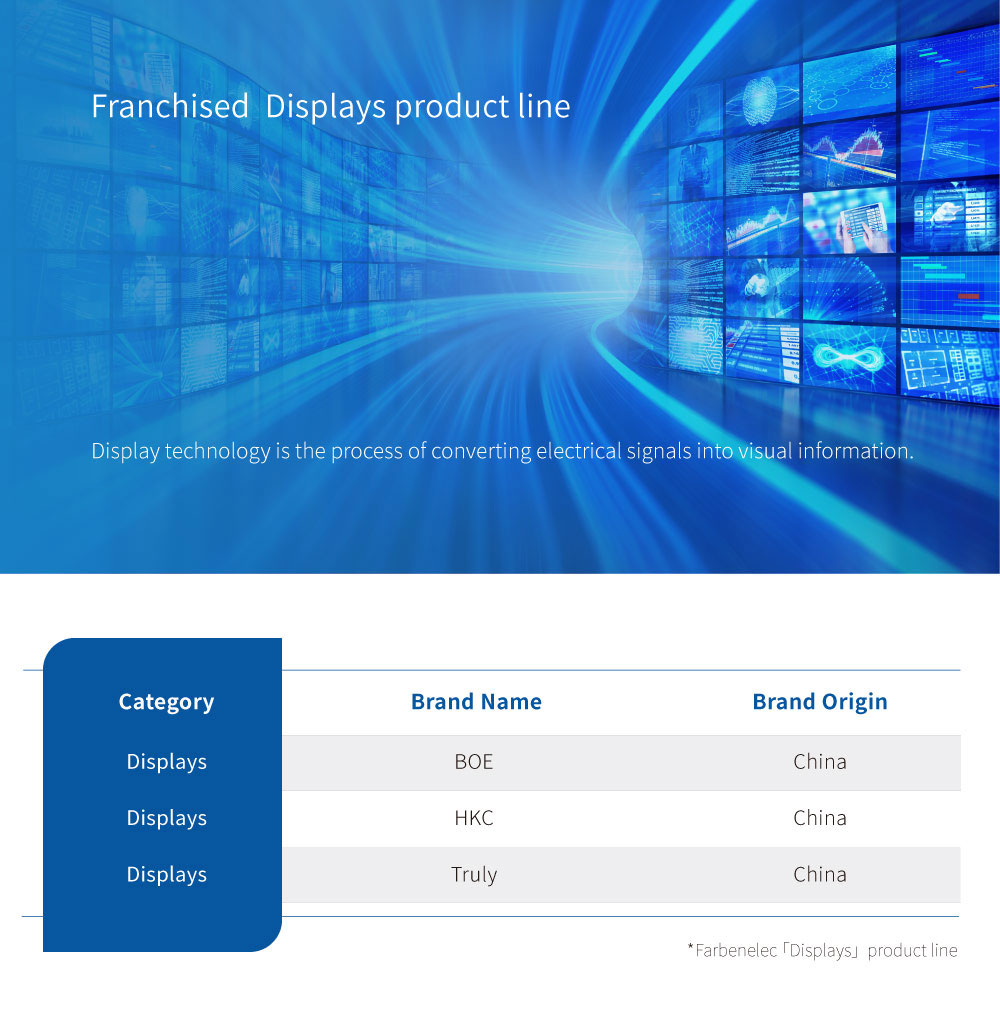 Franchised  Displays product line

Display technology is the process of converting electrical signals into visual information.

| Category | Brand Name | Brand Origin |
|---|---|---|
| Displays | BOE | China |
| Displays | HKC | China |
| Displays | Truly | China |

*Farbenelec「Displays」product line